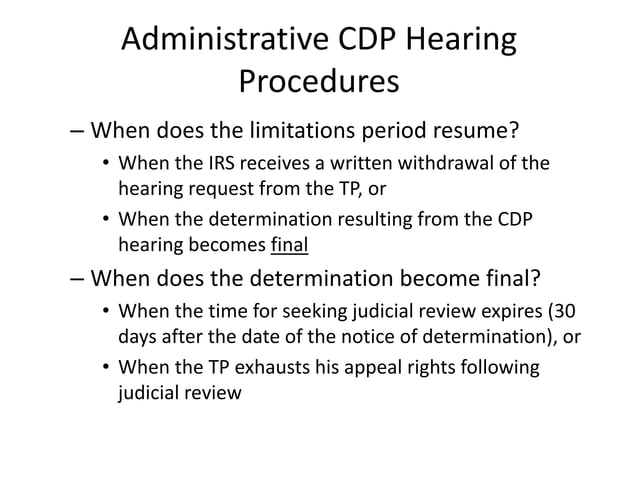 Administrative CDP Hearing Procedures

– When does the limitations period resume?

• When the IRS receives a written withdrawal of the hearing request from the TP, or

• When the determination resulting from the CDP hearing becomes final

– When does the determination become final?

• When the time for seeking judicial review expires (30 days after the date of the notice of determination), or

• When the TP exhausts his appeal rights following judicial review